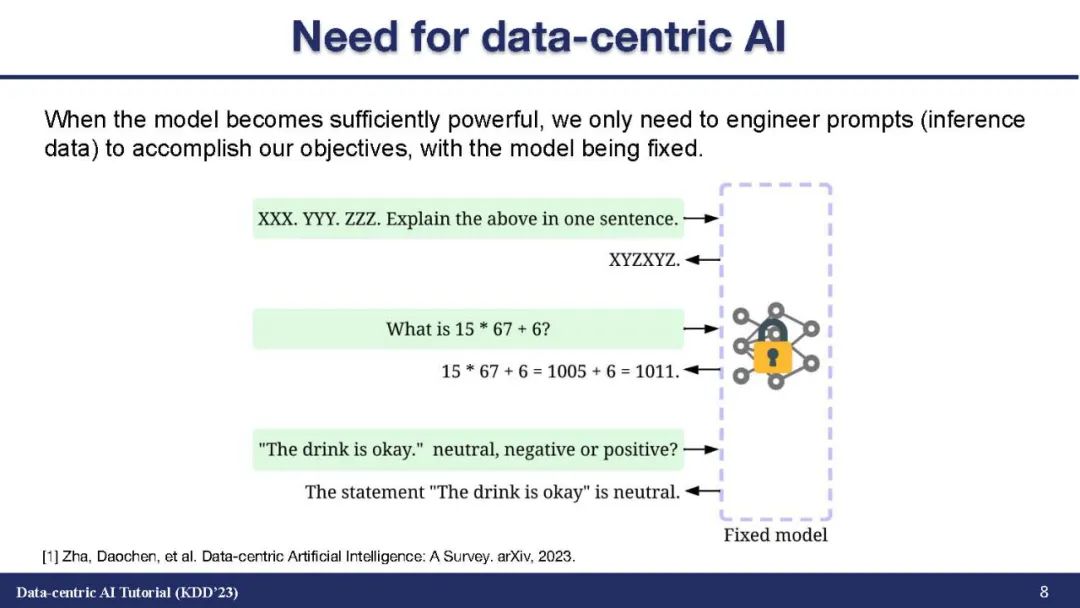 Need for data-centric AI

When the model becomes sufficiently powerful, we only need to engineer prompts (inference data) to accomplish our objectives, with the model being fixed.

XXX. YYY. ZZZ. Explain the above in one sentence.

XYZXYZ.

What is 15 * 67 + 6?

15 * 67 + 6 = 1005 + 6 = 1011.

"The drink is okay." neutral, negative or positive?

The statement "The drink is okay" is neutral.

Fixed model

[1] Zha, Daochen, et al. Data-centric Artificial Intelligence: A Survey. arXiv, 2023.

Data-centric AI Tutorial (KDD'23)

8